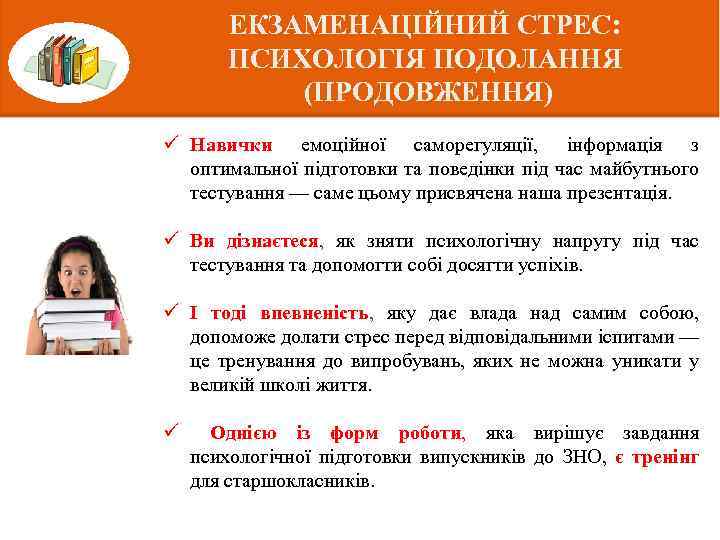 ЕКЗАМЕНАЦІЙНИЙ СТРЕС: ПСИХОЛОГІЯ ПОДОЛАННЯ (ПРОДОВЖЕННЯ)

✓ Навички емоційної саморегуляції, інформація з оптимальної підготовки та поведінки під час майбутнього тестування — саме цьому присвячена наша презентація.

✓ Ви дізнаєтеся, як зняти психологічну напругу під час тестування та допомогти собі досягти успіхів.

✓ І тоді впевненість, яку дає влада над самим собою, допоможе долати стрес перед відповідальними іспитами — це тренування до випробувань, яких не можна уникати у великій школі життя.

✓ Однією із форм роботи, яка вирішує завдання психологічної підготовки випускників до ЗНО, є тренінг для старшокласників.